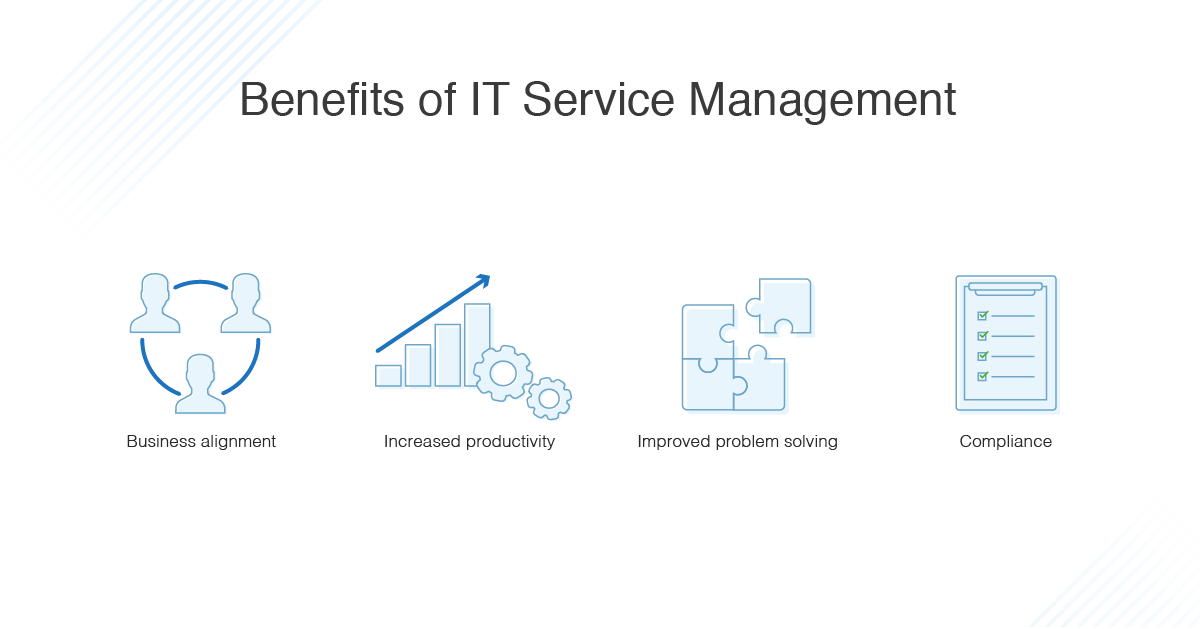 Benefits of IT Service Management

Business alignment

Increased productivity

Improved problem solving

Compliance